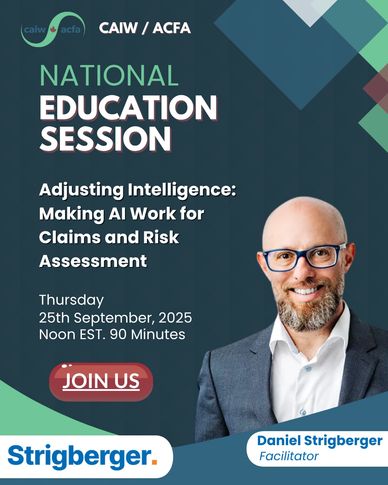 caiw acfa

CAIW / ACFA

NATIONAL
EDUCATION SESSION

Adjusting Intelligence: Making AI Work for Claims and Risk Assessment

Thursday
25th September, 2025
Noon EST. 90 Minutes

JOIN US

Strigberger.

Daniel Strigberger
Facilitator